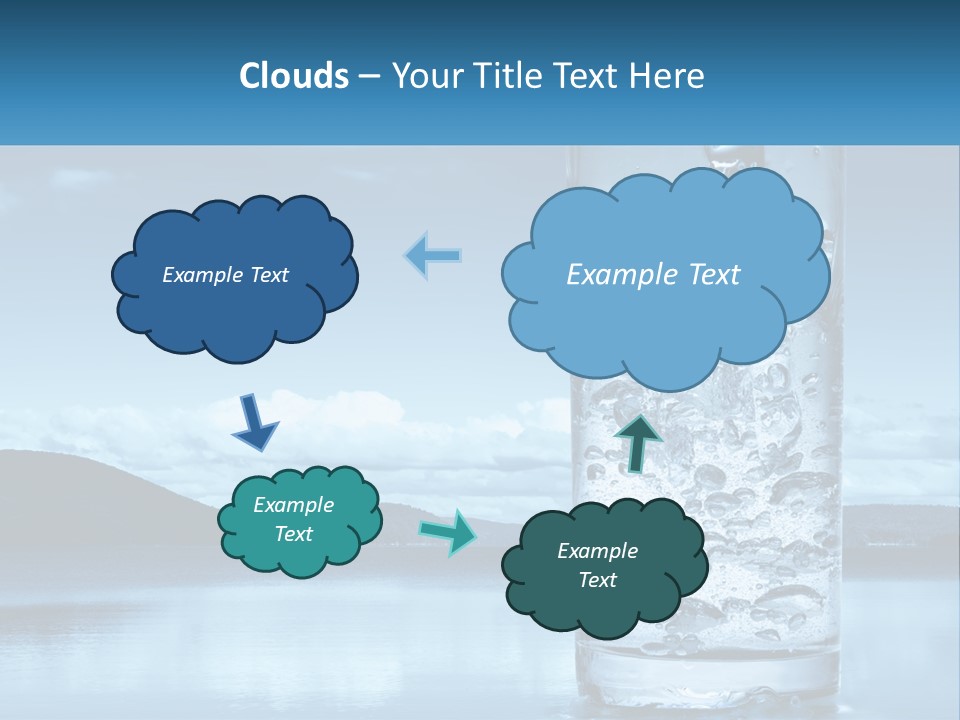 Clouds – Your Title Text Here

Example Text

Example Text

Example Text

Example Text